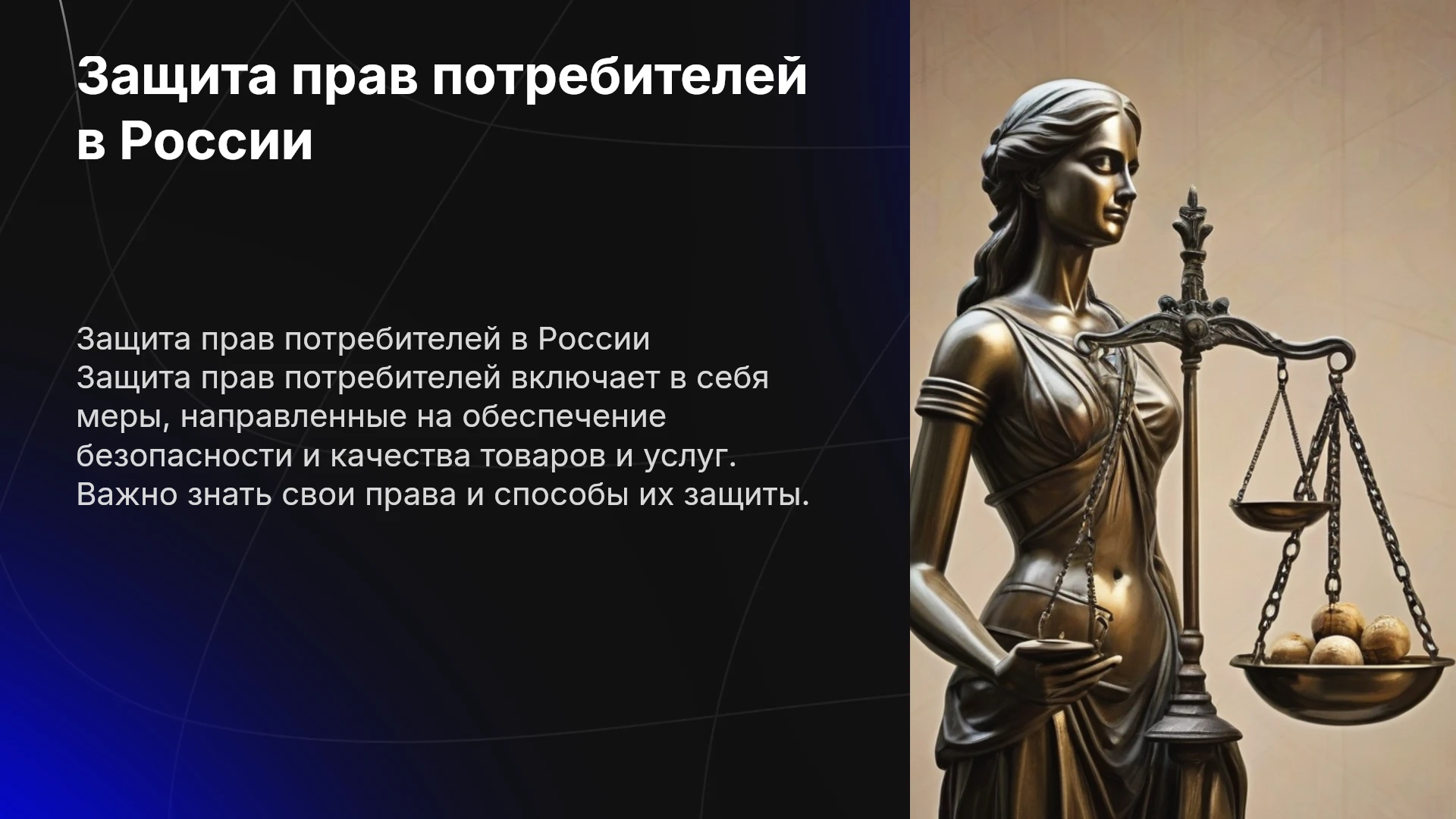 Защита прав потребителей в России

Защита прав потребителей в России
Защита прав потребителей включает в себя меры, направленные на обеспечение безопасности и качества товаров и услуг. Важно знать свои права и способы их защиты.